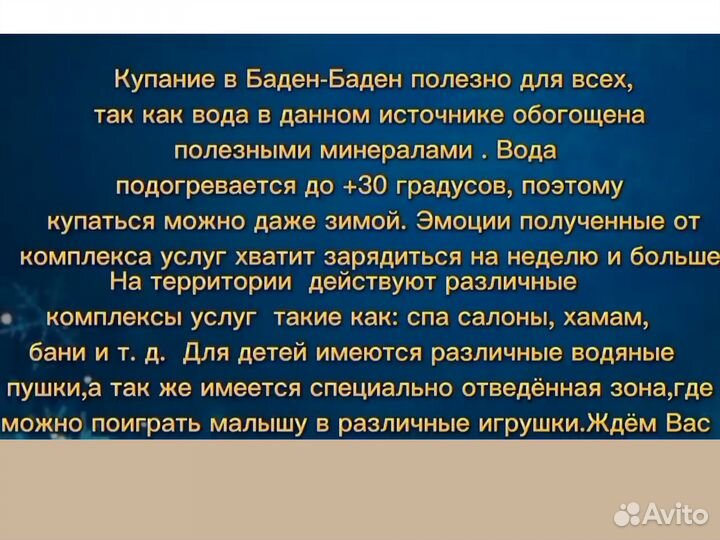 Купание в Баден-Баден полезно для всех, так как вода в данном источнике обогощена полезными минералами . Вода подогревается до +30 градусов, поэтому купаться можно даже зимой. Эмоции полученные от комплекса услуг хватит зарядиться на неделю и больше
На территории действуют различные комплексы услуг такие как: спа салоны, хамам, бани и т. д. Для детей имеются различные водяные пушки,а так же имеется специально отведённая зона,где можно поиграть малышу в различные игрушки.Ждём Вас

Avito